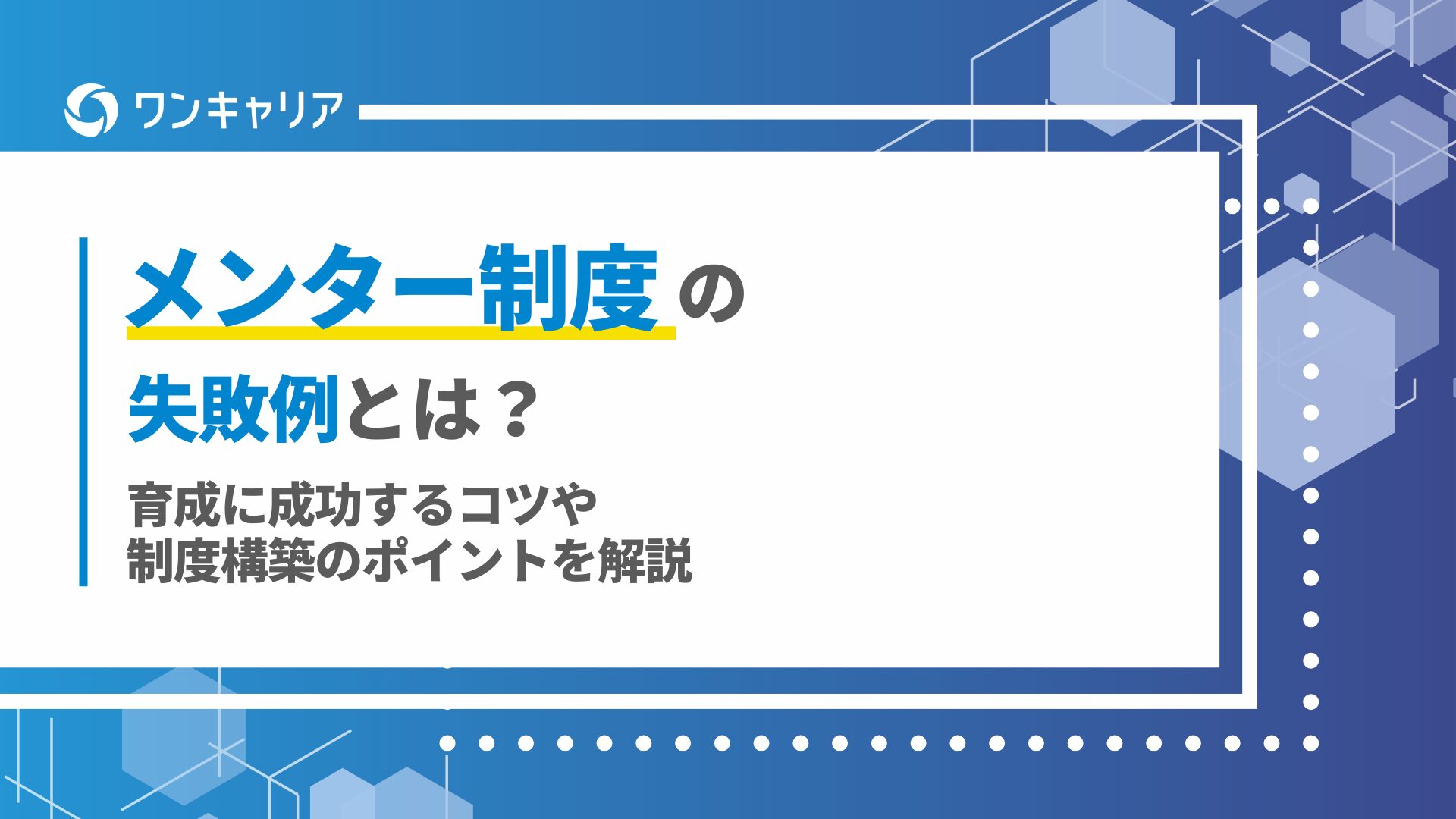 ワンキャリア

メンター制度の
失敗例とは？

育成に成功するコツや
制度構築のポイントを解説